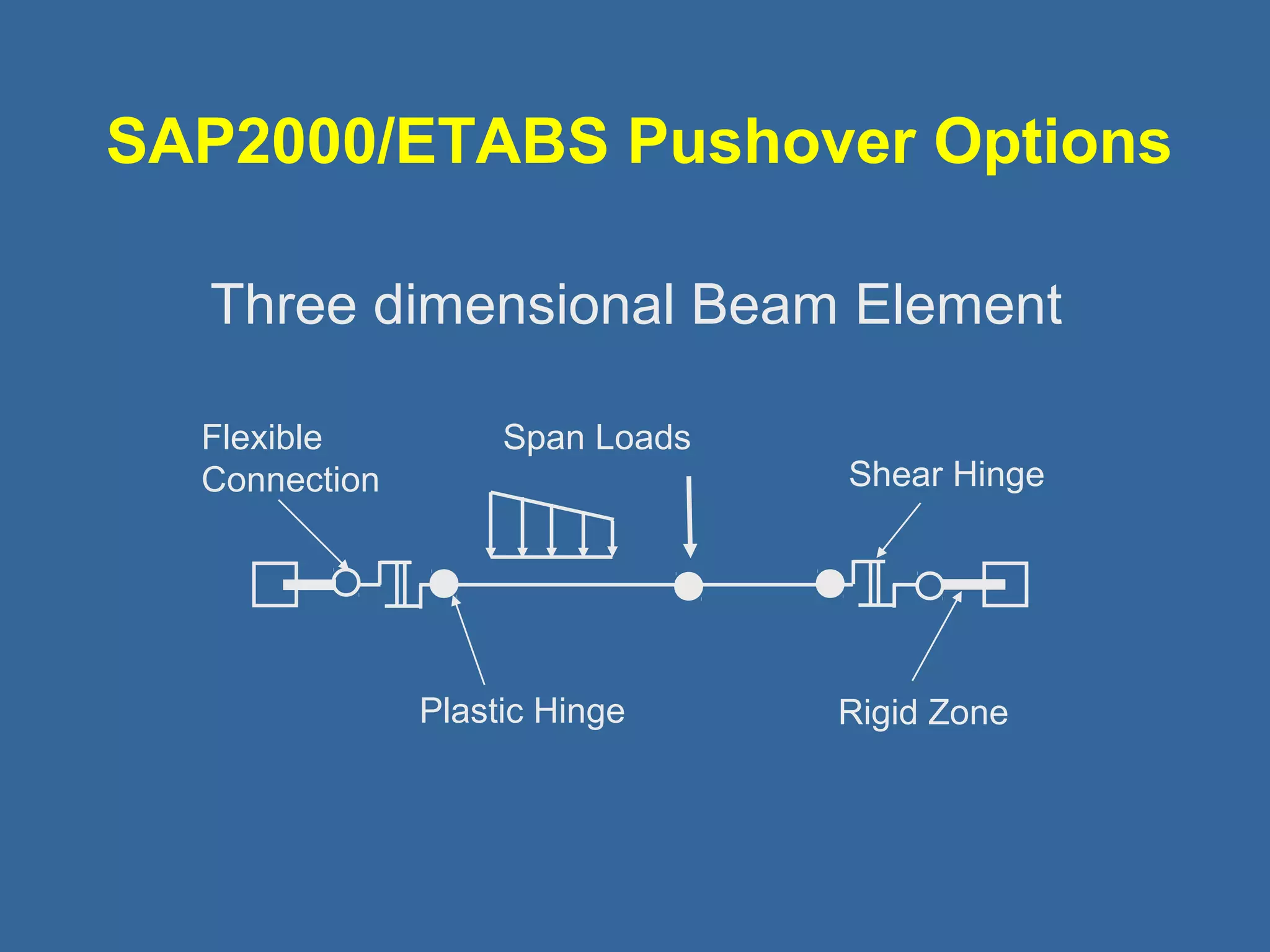 SAP2000/ETABS Pushover Options

Three dimensional Beam Element

Flexible Connection

Span Loads

Shear Hinge

Plastic Hinge

Rigid Zone